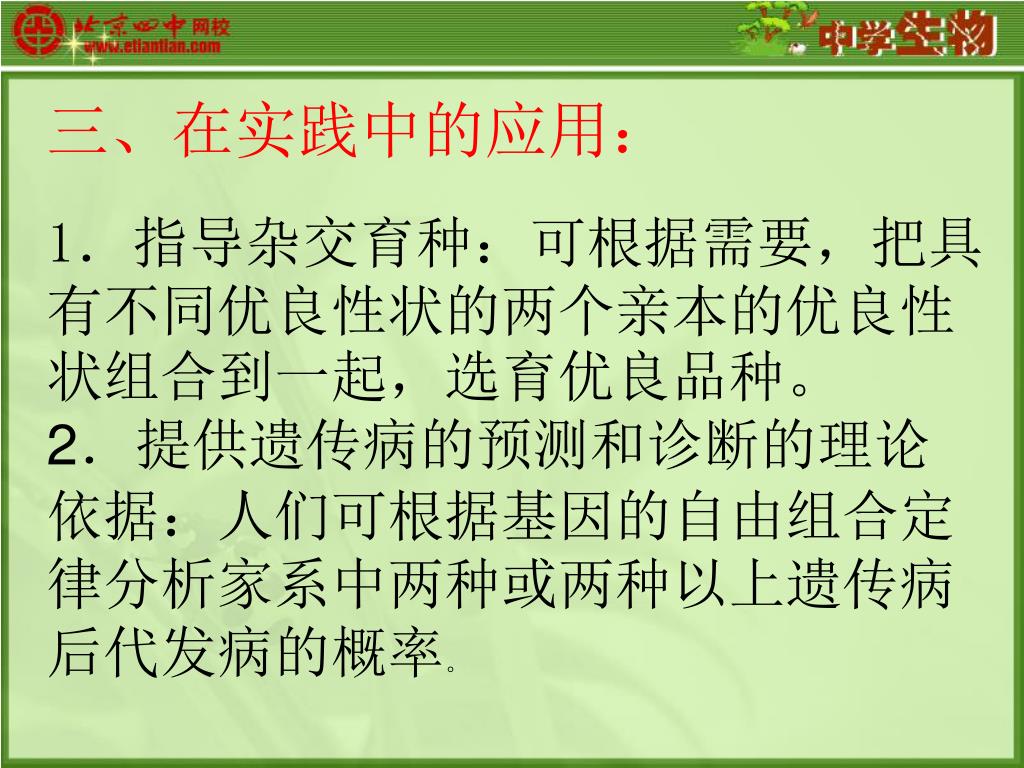 北京四中网校
www.etiantian.com

中学生物

三、在实践中的应用：

1．指导杂交育种：可根据需要，把具有不同优良性状的两个亲本的优良性状组合到一起，选育优良品种。
2．提供遗传病的预测和诊断的理论依据：人们可根据基因的自由组合定律分析家系中两种或两种以上遗传病后代发病的概率。